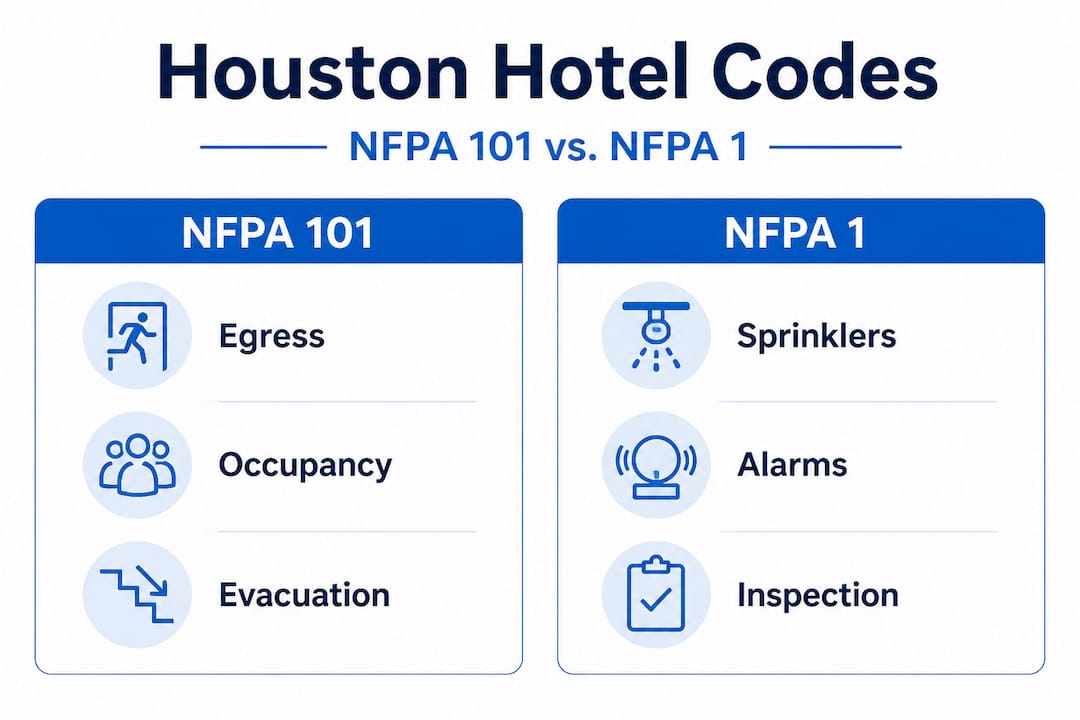 Houston Hotel Codes

NFPA 101 vs. NFPA 1

NFPA 101

Egress

Occupancy

Evacuation

NFPA 1

Sprinklers

Alarms

Inspection